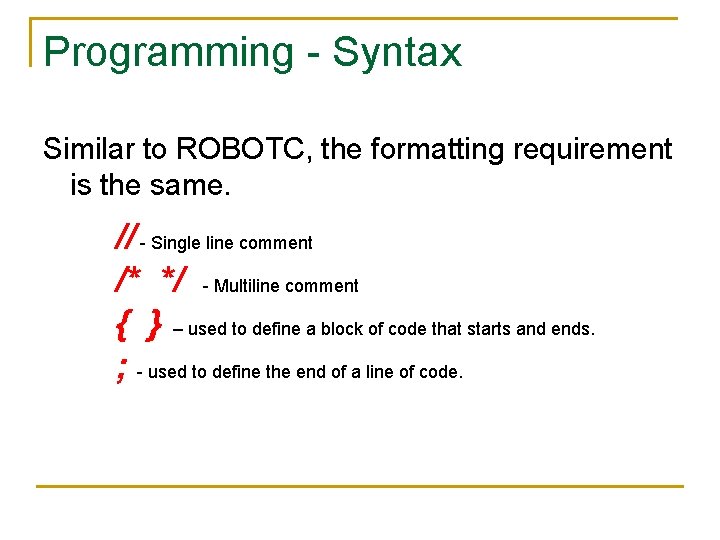 Programming - Syntax

Similar to ROBOTC, the formatting requirement is the same.

// - Single line comment

/* */ - Multiline comment

{ } – used to define a block of code that starts and ends.

; - used to define the end of a line of code.